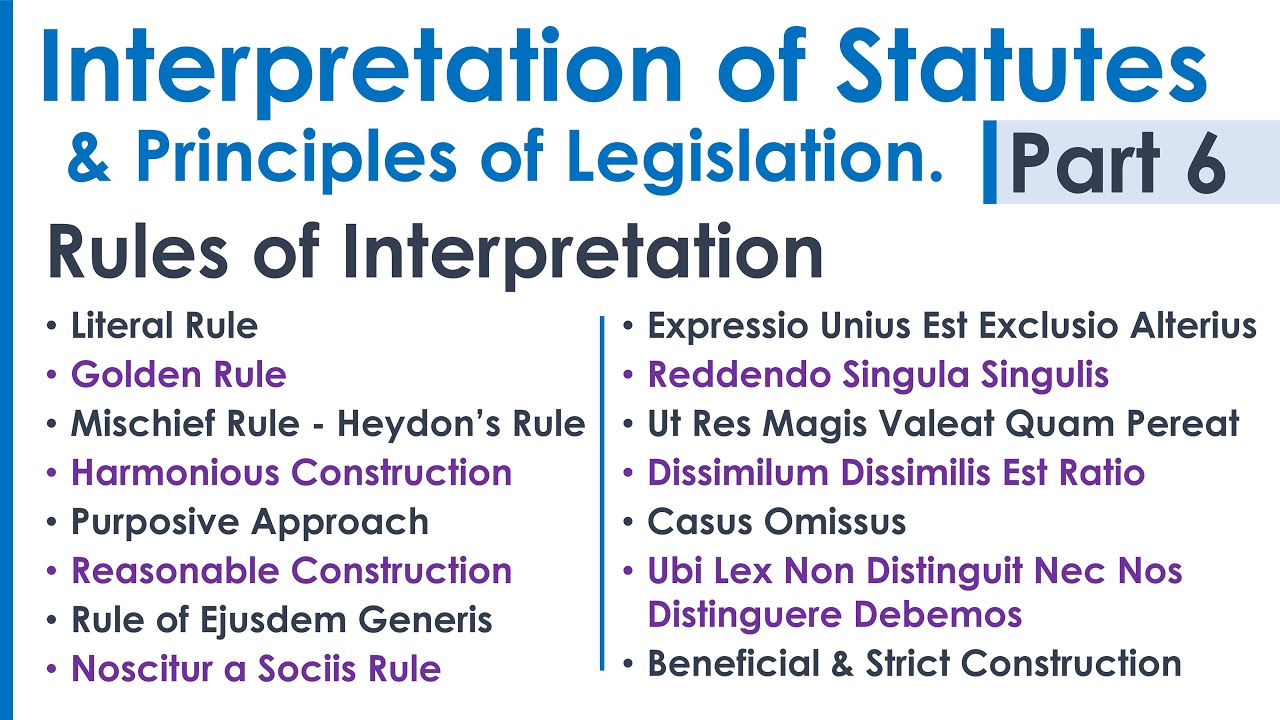 Interpretation of Statutes
& Principles of Legislation.
Part 6

Rules of Interpretation

• Literal Rule
• Golden Rule
• Mischief Rule - Heydon's Rule
• Harmonious Construction
• Purposive Approach
• Reasonable Construction
• Rule of Ejusdem Generis
• Noscitur a Sociis Rule

• Expressio Unius Est Exclusio Alterius
• Reddendo Singula Singulis
• Ut Res Magis Valeat Quam Pereat
• Dissimilum Dissimilis Est Ratio
• Casus Omissus
• Ubi Lex Non Distinguit Nec Nos Distinguere Debemos
• Beneficial & Strict Construction